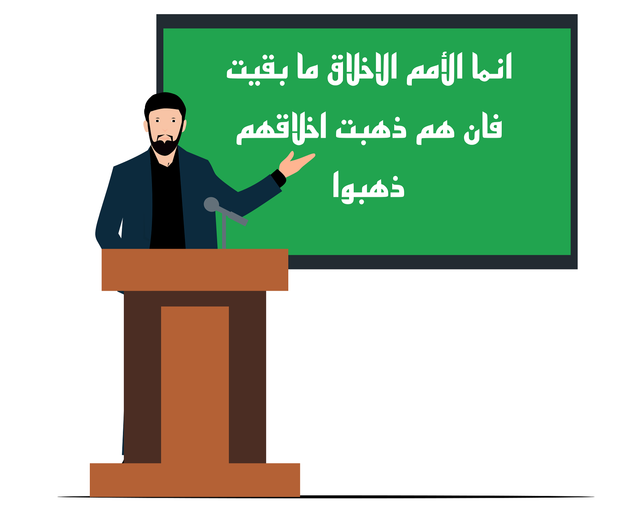 انما الأمم الاخلاق ما بقيت
فان هم ذهبت اخلاقهم
ذهبوا